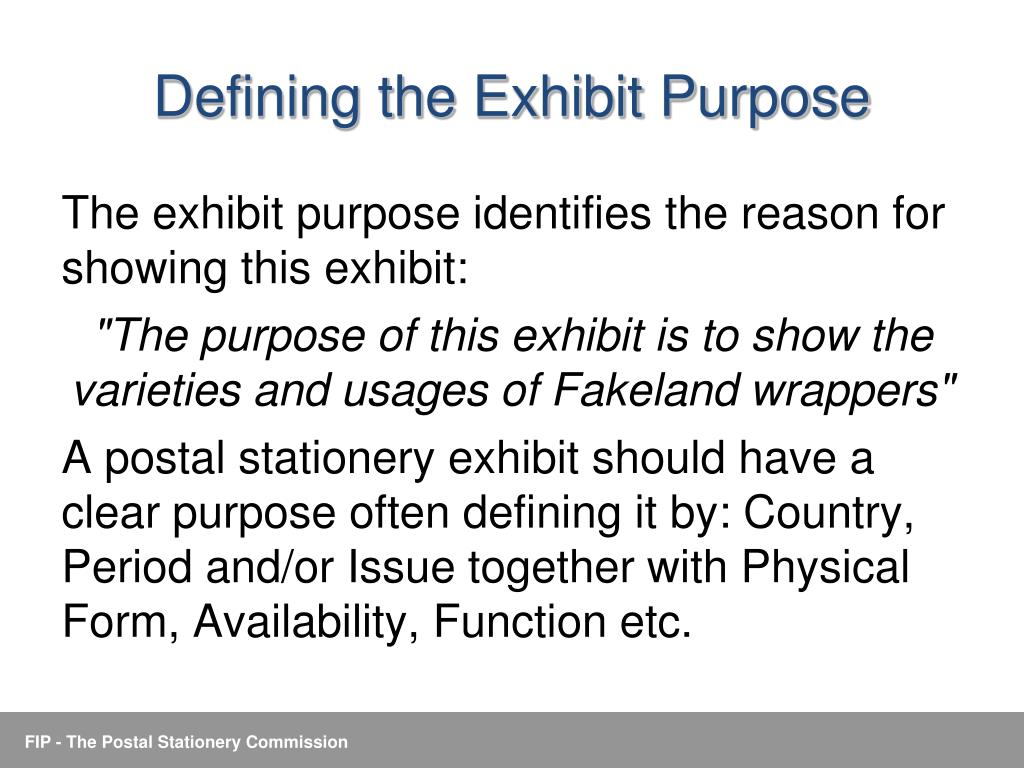 Defining the Exhibit Purpose

The exhibit purpose identifies the reason for showing this exhibit:

"The purpose of this exhibit is to show the varieties and usages of Fakeland wrappers"

A postal stationery exhibit should have a clear purpose often defining it by: Country, Period and/or Issue together with Physical Form, Availability, Function etc.

FIP - The Postal Stationery Commission